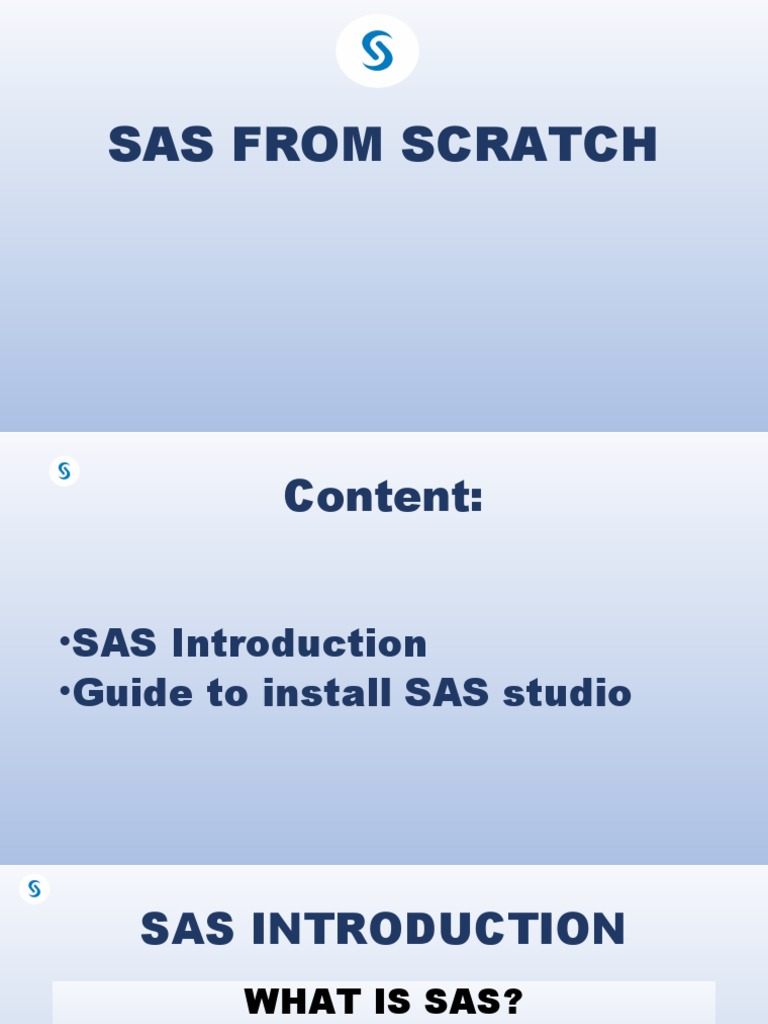 SAS FROM SCRATCH

Content:

•SAS Introduction
•Guide to install SAS studio

SAS INTRODUCTION

WHAT IS SAS?